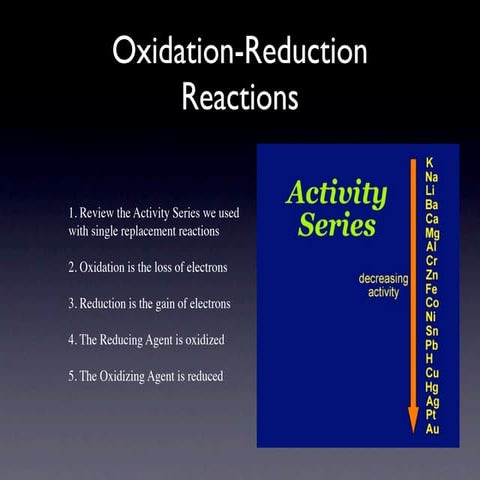 Oxidation-Reduction Reactions

1. Review the Activity Series we used with single replacement reactions

2. Oxidation is the loss of electrons

3. Reduction is the gain of electrons

4. The Reducing Agent is oxidized

5. The Oxidizing Agent is reduced

Activity Series

decreasing activity

K
Na
Li
Ba
Ca
Mg
Al
Cr
Zn
Fe
Co
Ni
Sn
Pb
H
Cu
Hg
Ag
Pt
Au